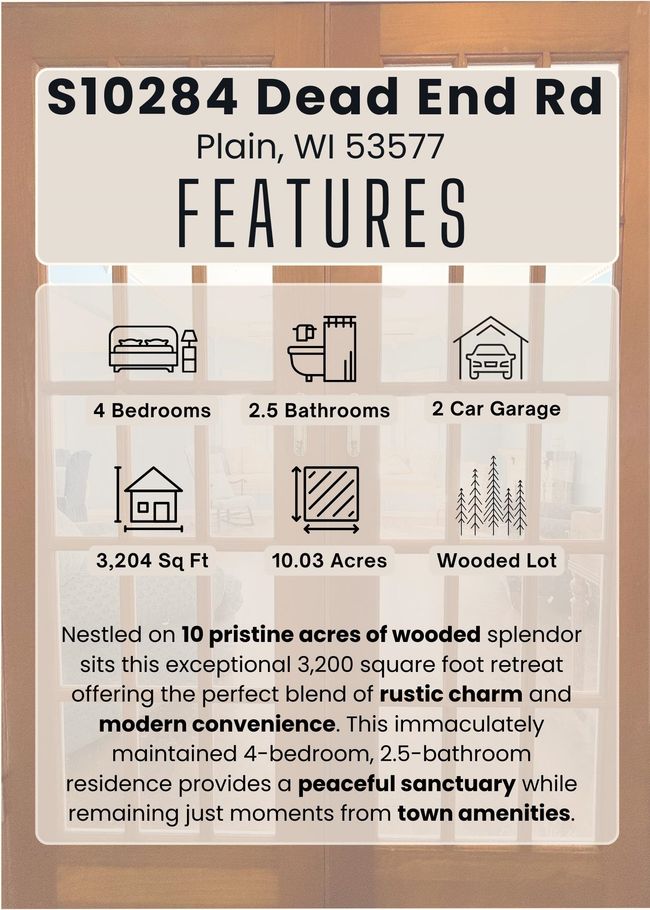 S10284 Dead End Rd
Plain, WI 53577
FEATURES

4 Bedrooms
2.5 Bathrooms
2 Car Garage
3,204 Sq Ft
10.03 Acres
Wooded Lot

Nestled on 10 pristine acres of wooded splendor sits this exceptional 3,200 square foot retreat offering the perfect blend of rustic charm and modern convenience. This immaculately maintained 4-bedroom, 2.5-bathroom residence provides a peaceful sanctuary while remaining just moments from town amenities.